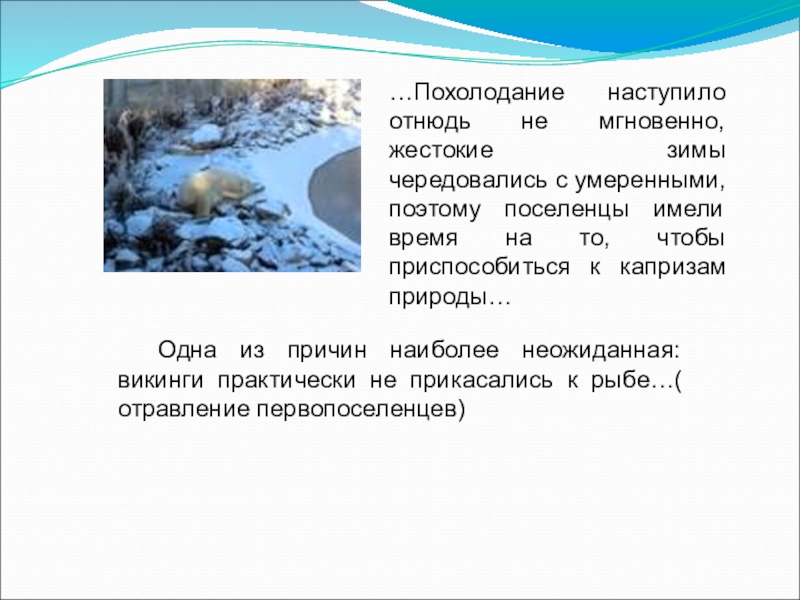 …Похолодание наступило отнюдь не мгновенно, жестокие зимы чередовались с умеренными, поэтому поселенцы имели время на то, чтобы приспособиться к капризам природы…

Одна из причин наиболее неожиданная: викинги практически не прикасались к рыбе…( отравление первопоселенцев)